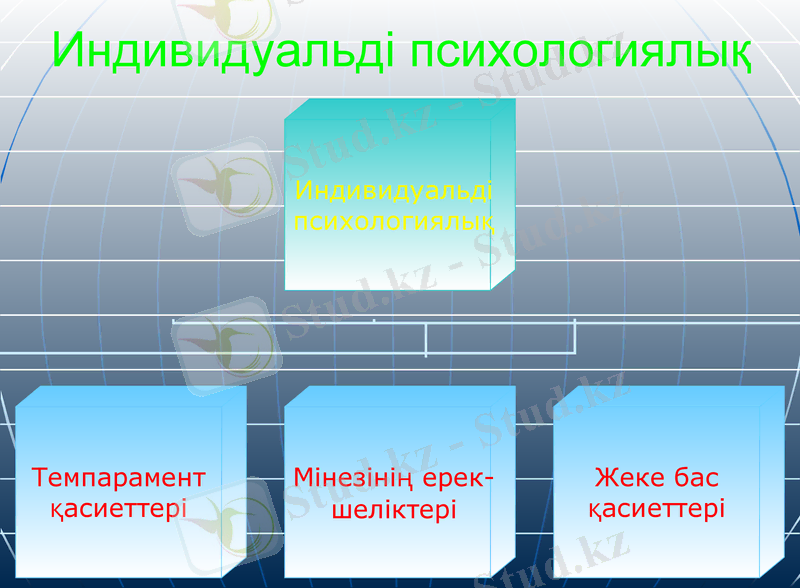 Индивидуальді психологиялық

Индивидуальді психологиялық

Темпарамент қасиеттері

Мінезінің ерекшеліктері

Жеке бас қасиеттері

Stud.kz - Stud.kz